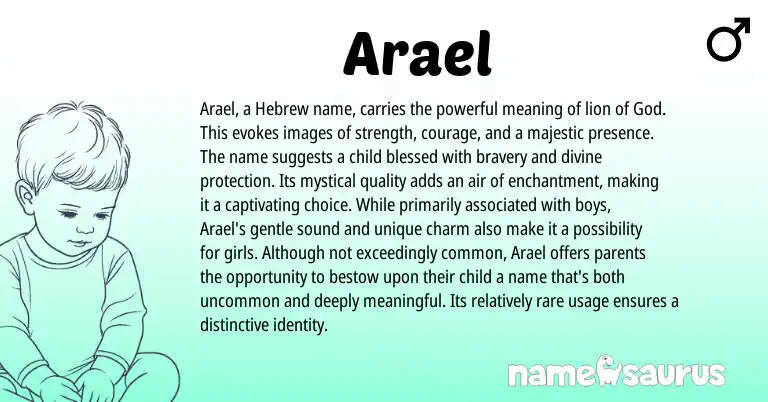 Arael

♂

Arael, a Hebrew name, carries the powerful meaning of lion of God. This evokes images of strength, courage, and a majestic presence. The name suggests a child blessed with bravery and divine protection. Its mystical quality adds an air of enchantment, making it a captivating choice. While primarily associated with boys, Arael's gentle sound and unique charm also make it a possibility for girls. Although not exceedingly common, Arael offers parents the opportunity to bestow upon their child a name that's both uncommon and deeply meaningful. Its relatively rare usage ensures a distinctive identity.

namesaurus